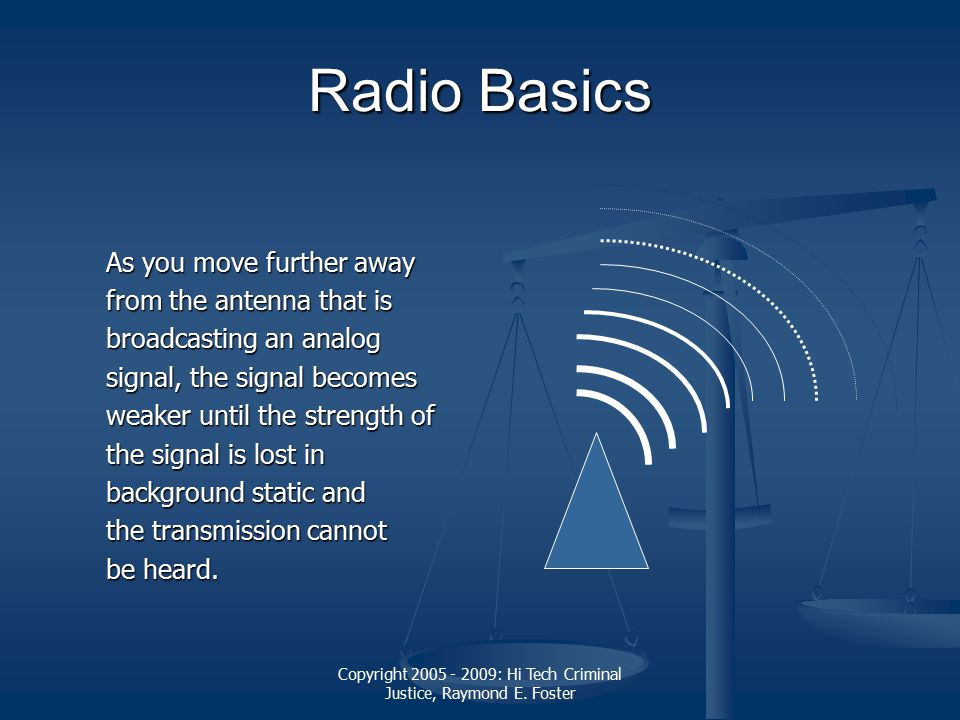 Radio Basics

As you move further away from the antenna that is broadcasting an analog signal, the signal becomes weaker until the strength of the signal is lost in background static and the transmission cannot be heard.

Copyright 2005 - 2009: Hi Tech Criminal Justice, Raymond E. Foster